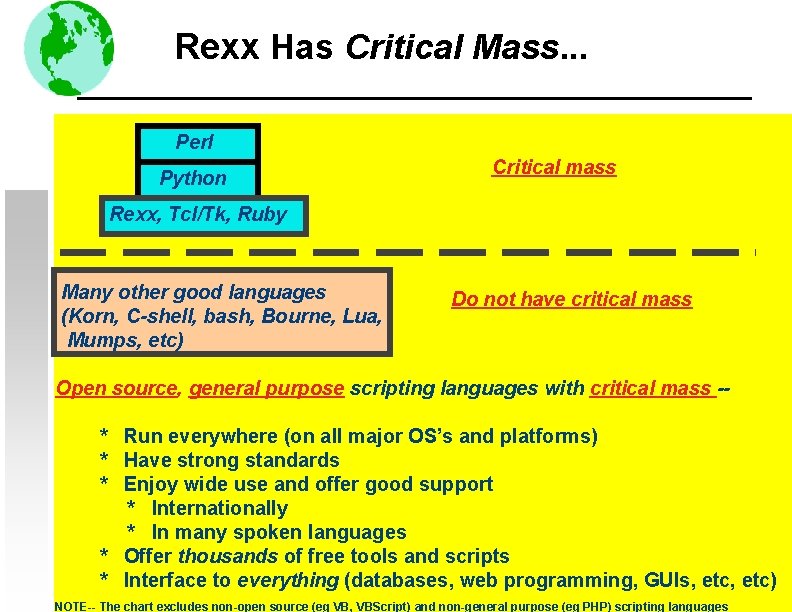 Rexx Has Critical Mass...

Perl

Python

Rexx, Tcl/Tk, Ruby

Critical mass

Many other good languages (Korn, C-shell, bash, Bourne, Lua, Mumps, etc)

Do not have critical mass

Open source, general purpose scripting languages with critical mass --

* Run everywhere (on all major OS's and platforms)
* Have strong standards
* Enjoy wide use and offer good support
  * Internationally
  * In many spoken languages
* Offer thousands of free tools and scripts
* Interface to everything (databases, web programming, GUIs, etc, etc)

NOTE-- The chart excludes non-open source (eg VB, VBScript) and non-general purpose (eg PHP) scripting languages